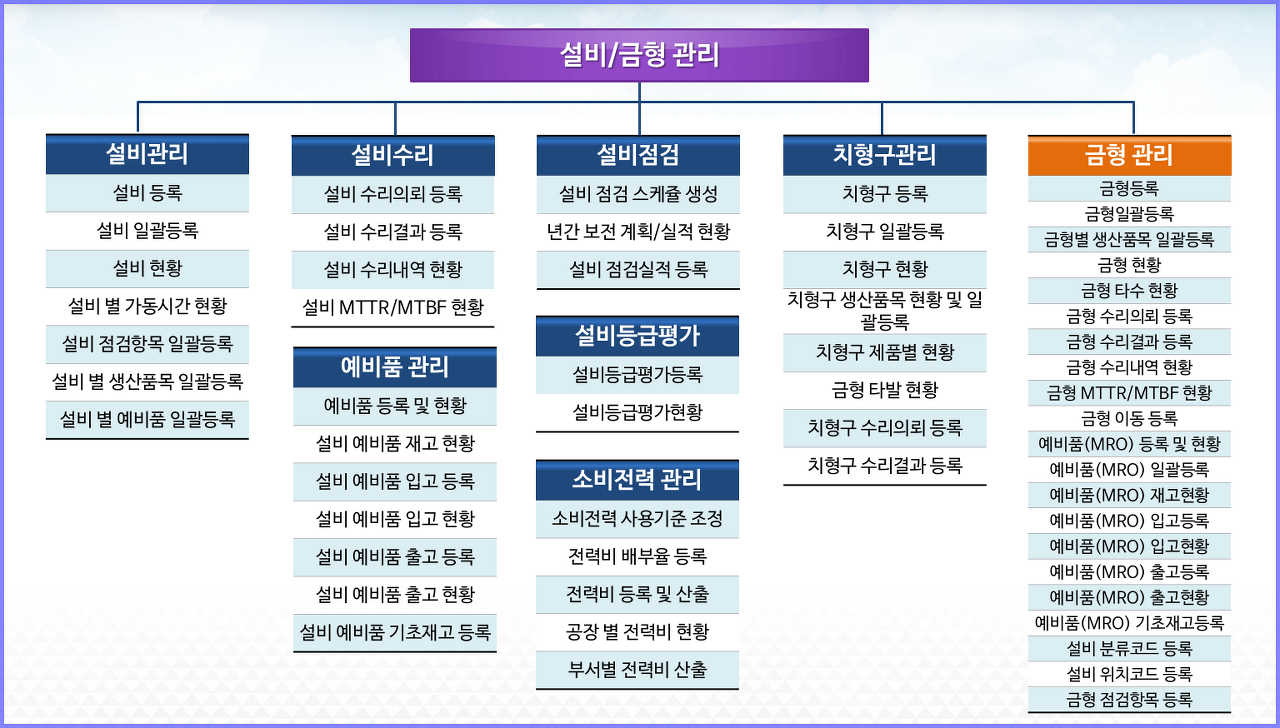 설비/금형 관리

설비관리
설비 등록
설비 일괄등록
설비 현황
설비 별 가동시간 현황
설비 점검항목 일괄등록
설비 별 생산품목 일괄등록
설비 별 예비품 일괄등록

설비수리
설비 수리의뢰 등록
설비 수리결과 등록
설비 수리내역 현황
설비 MTTR/MTBF 현황

예비품 관리
예비품 등록 및 현황
설비 예비품 재고 현황
설비 예비품 입고 등록
설비 예비품 입고 현황
설비 예비품 출고 등록
설비 예비품 출고 현황
설비 예비품 기초재고 등록

설비점검
설비 점검 스케쥴 생성
년간 보전 계획/실적 현황
설비 점검실적 등록

설비등급평가
설비등급평가등록
설비등급평가현황

소비전력 관리
소비전력 사용기준 조정
전력비 배부율 등록
전력비 등록 및 산출
공장 별 전력비 현황
부서별 전력비 산출

치형구관리
치형구 등록
치형구 일괄등록
치형구 현황
치형구 생산품목 현황 및 일괄등록
치형구 제품별 현황
금형 타발 현황
치형구 수리의뢰 등록
치형구 수리결과 등록

금형 관리
금형등록
금형일괄등록
금형별 생산품목 일괄등록
금형 현황
금형 타수 현황
금형 수리의뢰 등록
금형 수리결과 등록
금형 수리내역 현황
금형 MTTR/MTBF 현황
금형 이동 등록
예비품(MRO) 등록 및 현황
예비품(MRO) 일괄등록
예비품(MRO) 재고현황
예비품(MRO) 입고등록
예비품(MRO) 입고현황
예비품(MRO) 출고등록
예비품(MRO) 출고현황
예비품(MRO) 기초재고등록
설비 분류코드 등록
설비 위치코드 등록
금형 점검항목 등록